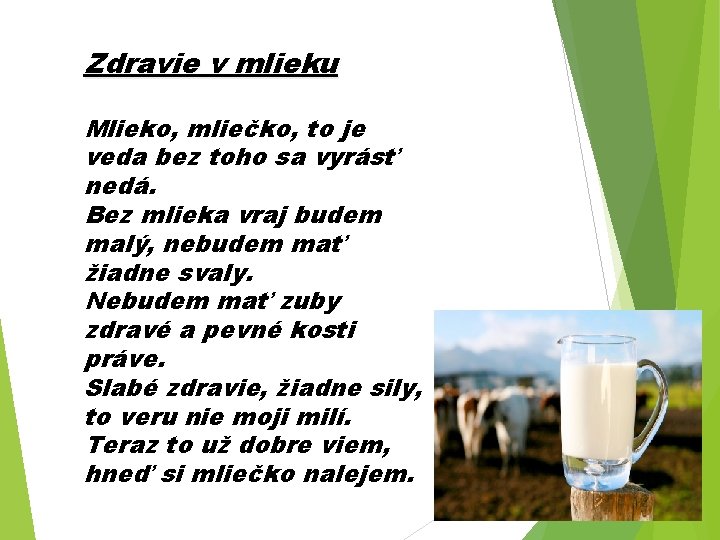 Zdravie v mlieku

Mlieko, mliečko, to je veda bez toho sa vyrásť nedá.
Bez mlieka vraj budem malý, nebudem mať žiadne svaly.
Nebudem mať zuby zdravé a pevné kosti práve.
Slabé zdravie, žiadne sily, to veru nie moji milí.
Teraz to už dobre viem, hneď si mliečko nalejem.